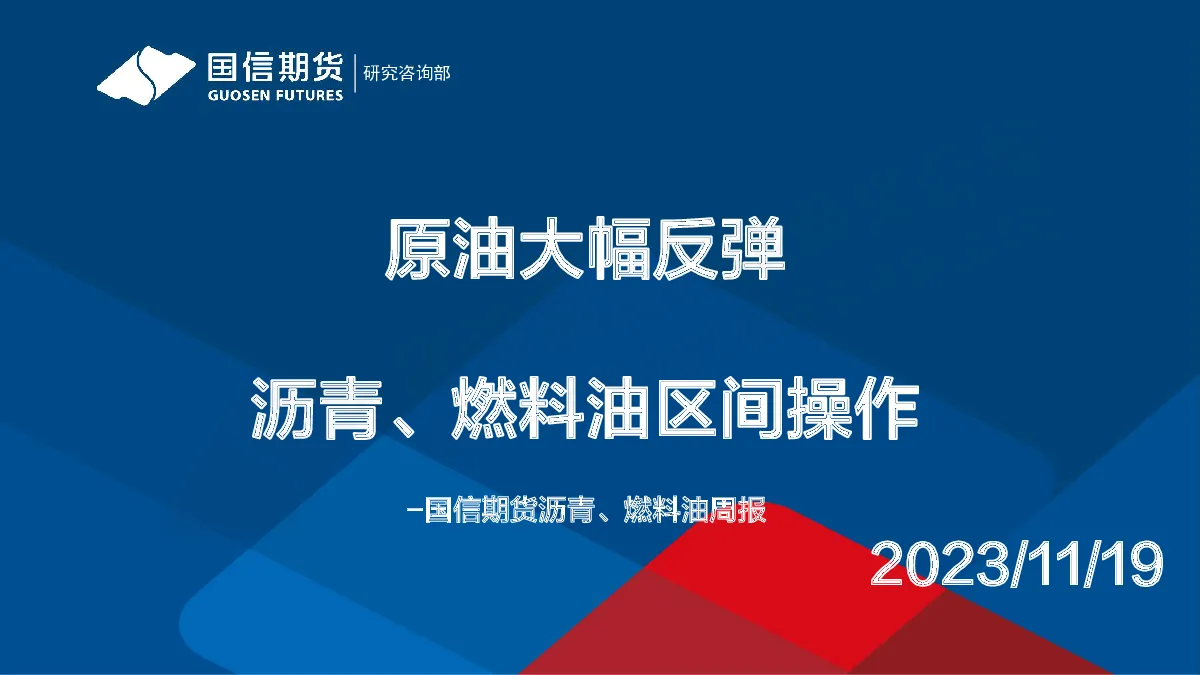 国信期货
GUOSEN FUTURES
研究咨询部

原油大幅反弹

沥青、燃料油区间操作

—国信期货沥青、燃料油周报

2023/11/19